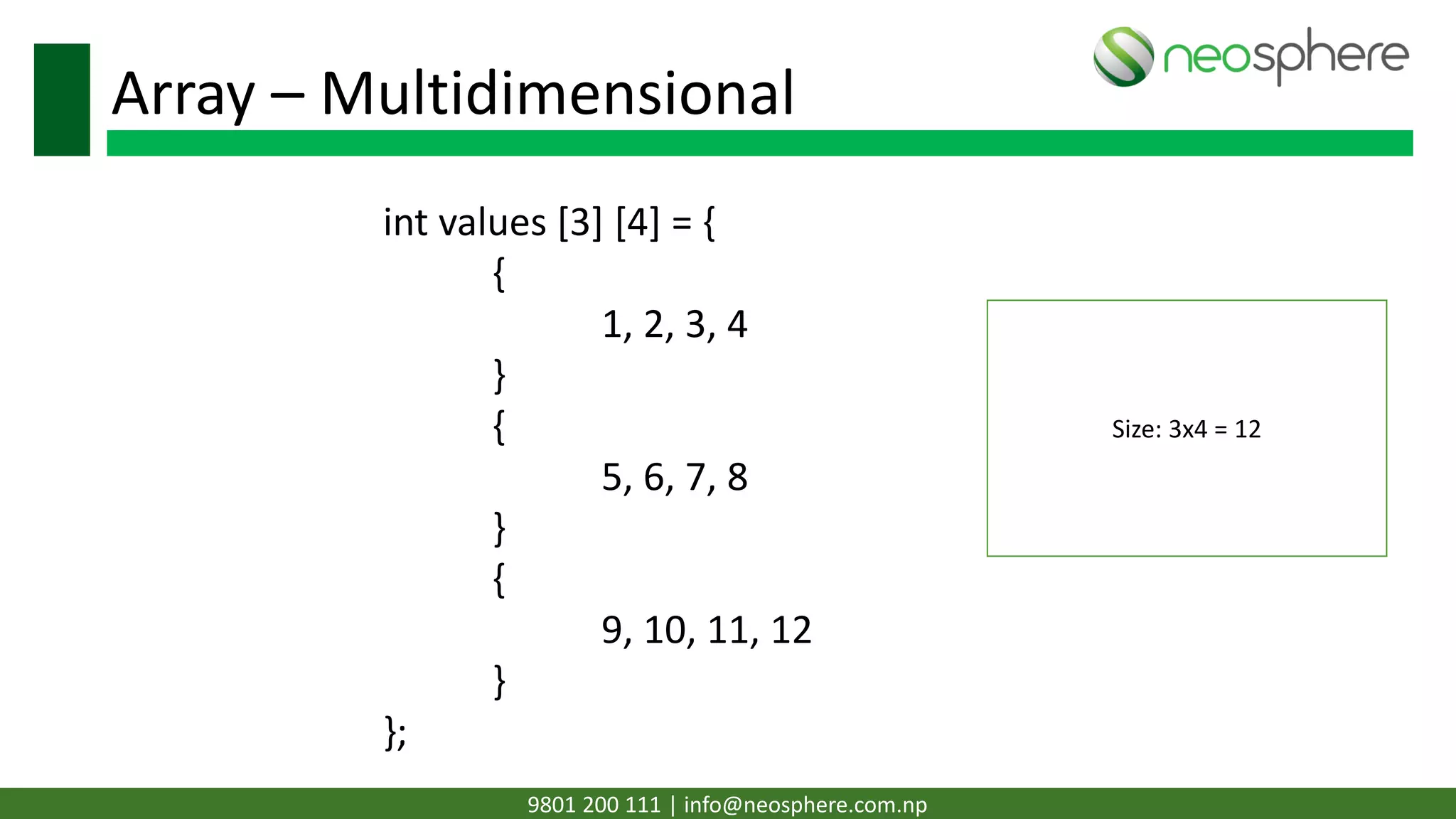 neosphere

Array – Multidimensional

int values [3] [4] = {
{
1, 2, 3, 4
}
{
5, 6, 7, 8
}
{
9, 10, 11, 12
}
};

Size: 3x4 = 12

9801 200 111 | info@neosphere.com.np